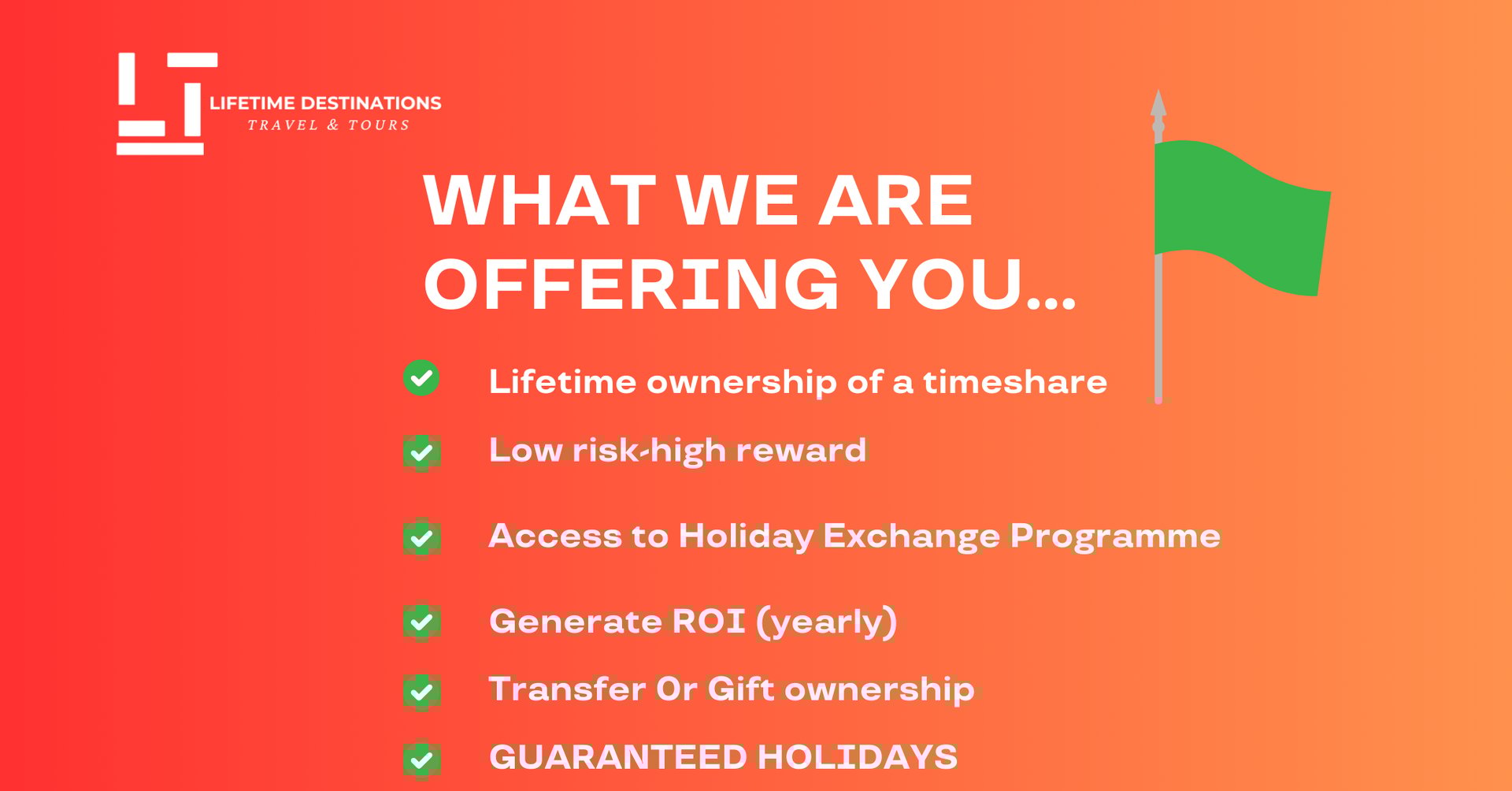 LIFETIME DESTINATIONS
TRAVEL & TOURS

WHAT WE ARE OFFERING YOU...

Lifetime ownership of a timeshare

Low risk-high reward

Access to Holiday Exchange Programme

Generate ROI (yearly)

Transfer Or Gift ownership

GUARANTEED HOLIDAYS